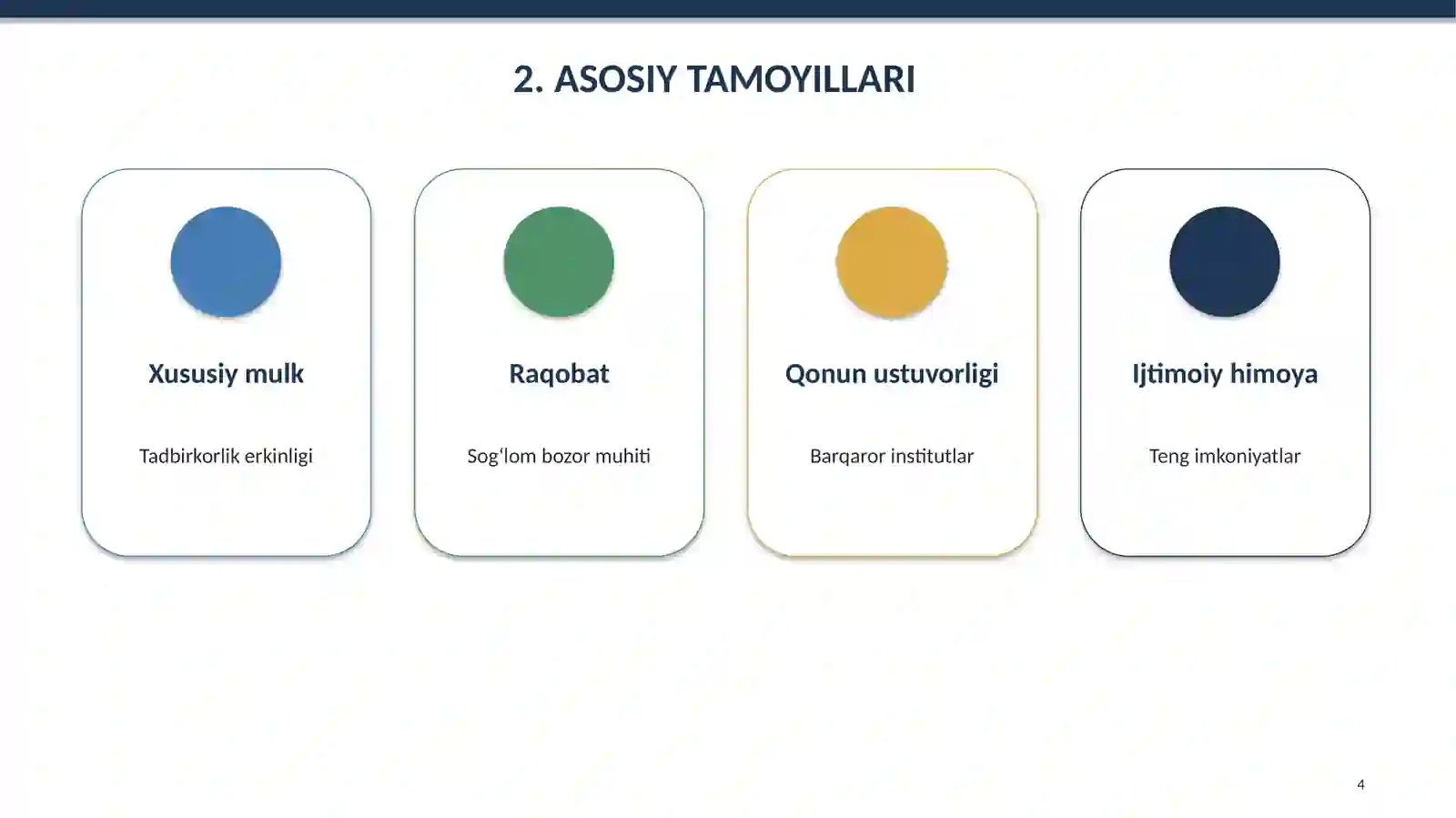 2. ASOSIY TAMOYILLARI

Xususiy mulk

Tadbirkorlik erkinligi

Raqobat

Sog‘lom bozor muhiti

Qonun ustuvorligi

Barqaror institutlar

Ijtimoiy himoya

Teng imkoniyatlar

4